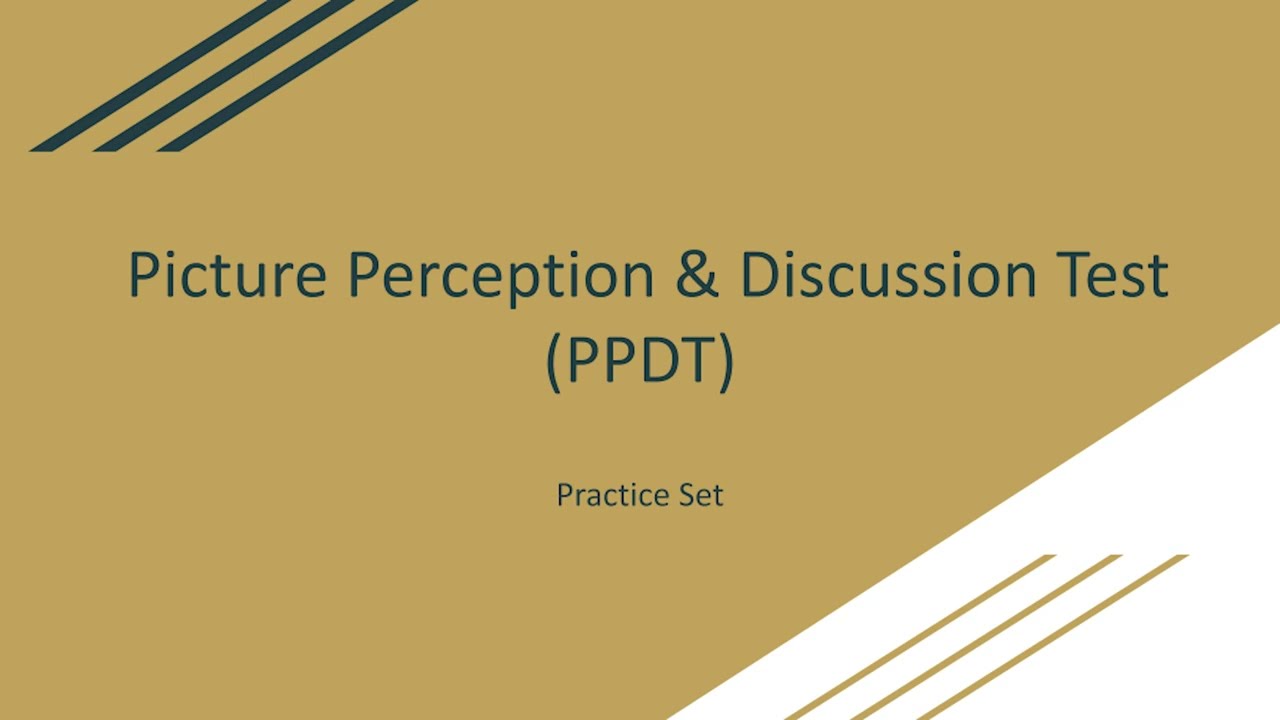 Picture Perception & Discussion Test (PPDT)

Practice Set